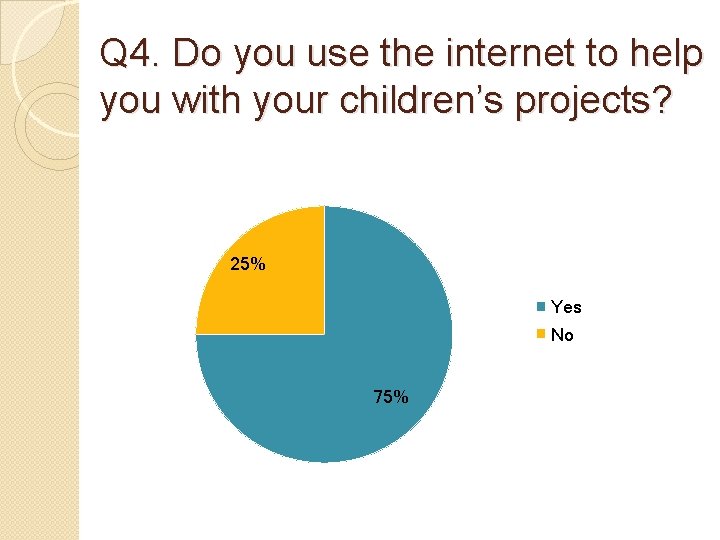 Q4. Do you use the internet to help you with your children's projects?

25%

75%

Yes
No